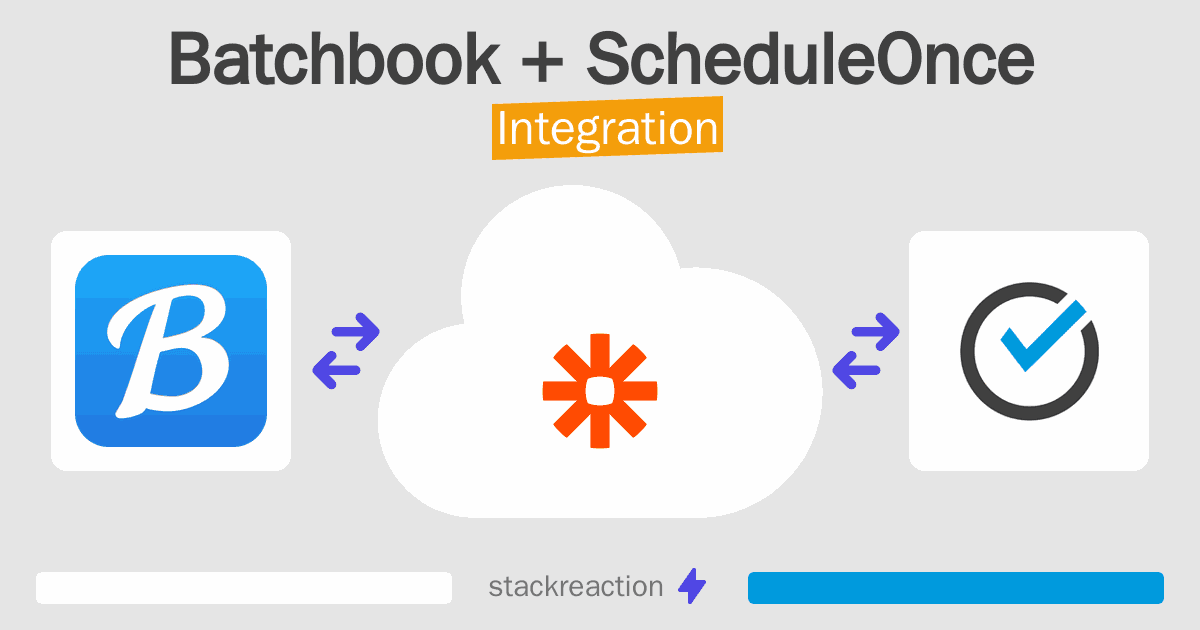 Batchbook + ScheduleOnce
Integration

B

stackreaction